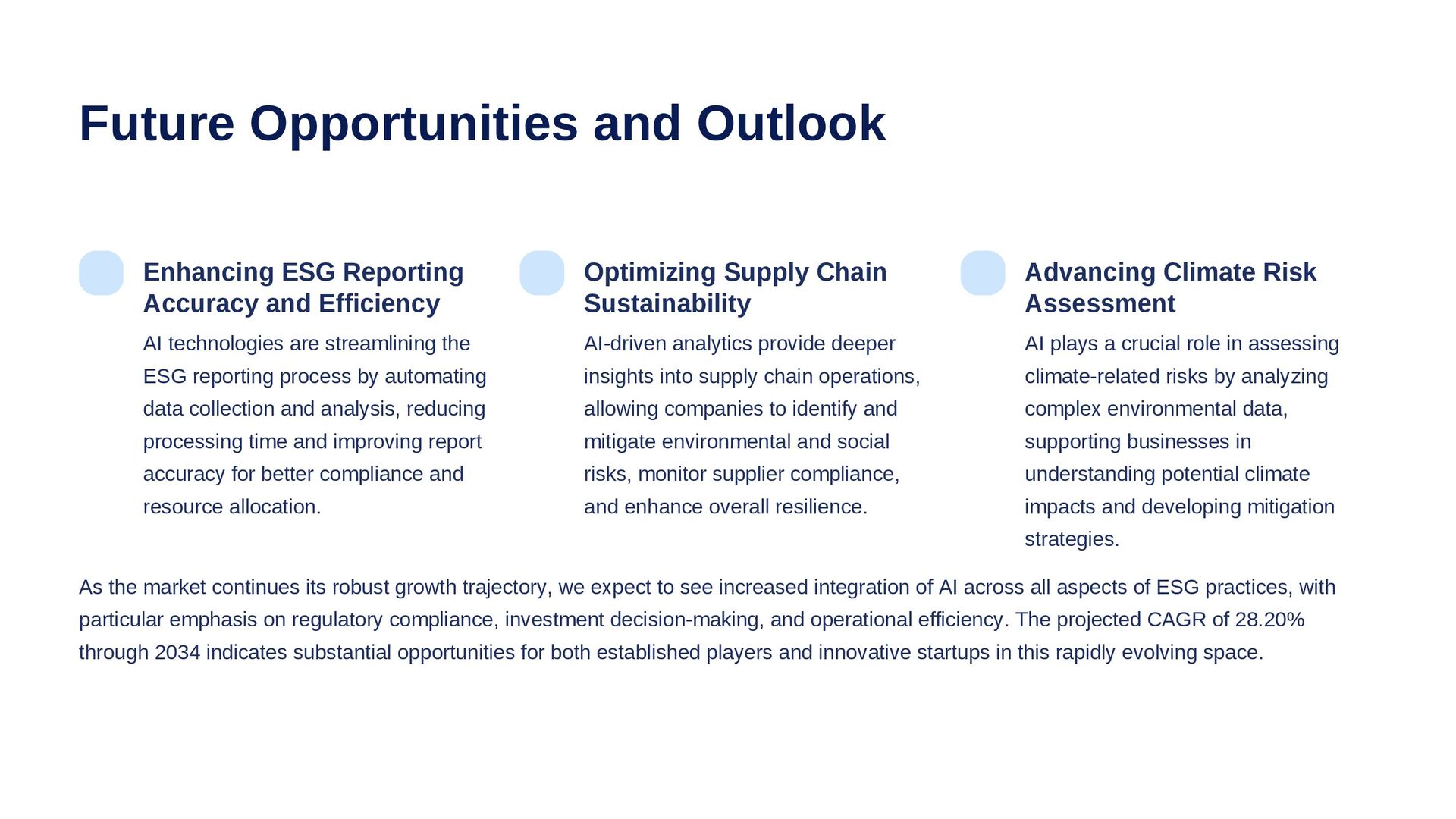 Future Opportunities and Outlook

Enhancing ESG Reporting Accuracy and Efficiency

AI technologies are streamlining the ESG reporting process by automating data collection and analysis, reducing processing time and improving report accuracy for better compliance and resource allocation.

Optimizing Supply Chain Sustainability

AI-driven analytics provide deeper insights into supply chain operations, allowing companies to identify and mitigate environmental and social risks, monitor supplier compliance, and enhance overall resilience.

Advancing Climate Risk Assessment

AI plays a crucial role in assessing climate-related risks by analyzing complex environmental data, supporting businesses in understanding potential climate impacts and developing mitigation strategies.

As the market continues its robust growth trajectory, we expect to see increased integration of AI across all aspects of ESG practices, with particular emphasis on regulatory compliance, investment decision-making, and operational efficiency. The projected CAGR of 28.20% through 2034 indicates substantial opportunities for both established players and innovative startups in this rapidly evolving space.